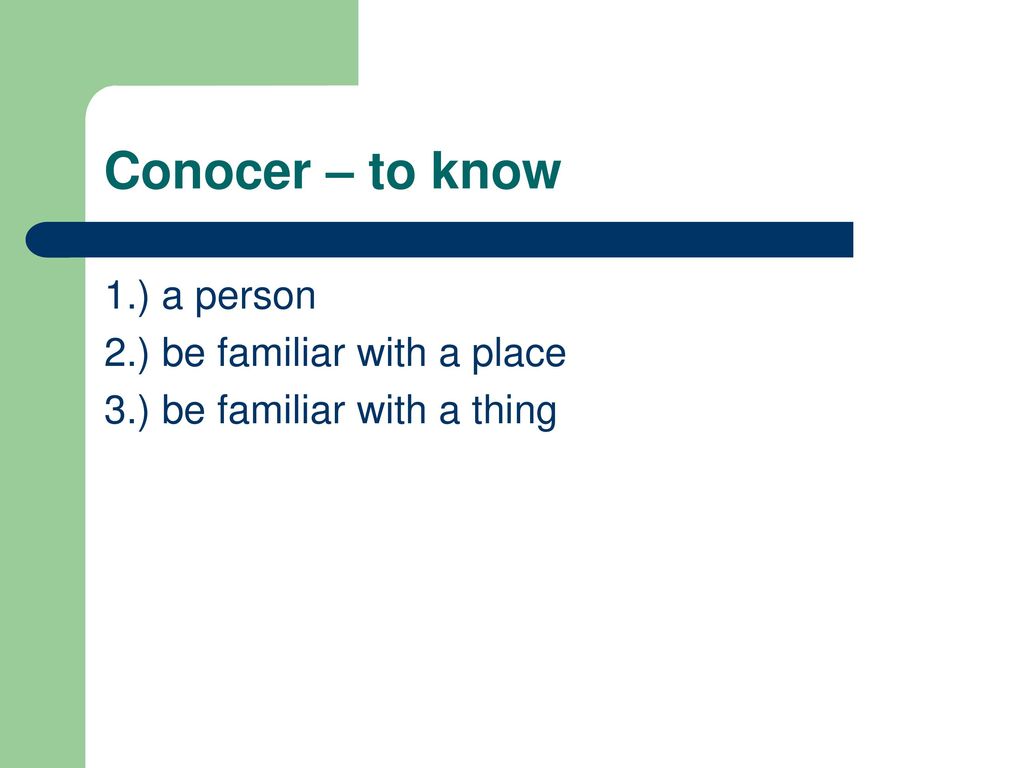 Conocer – to know

1.) a person
2.) be familiar with a place
3.) be familiar with a thing